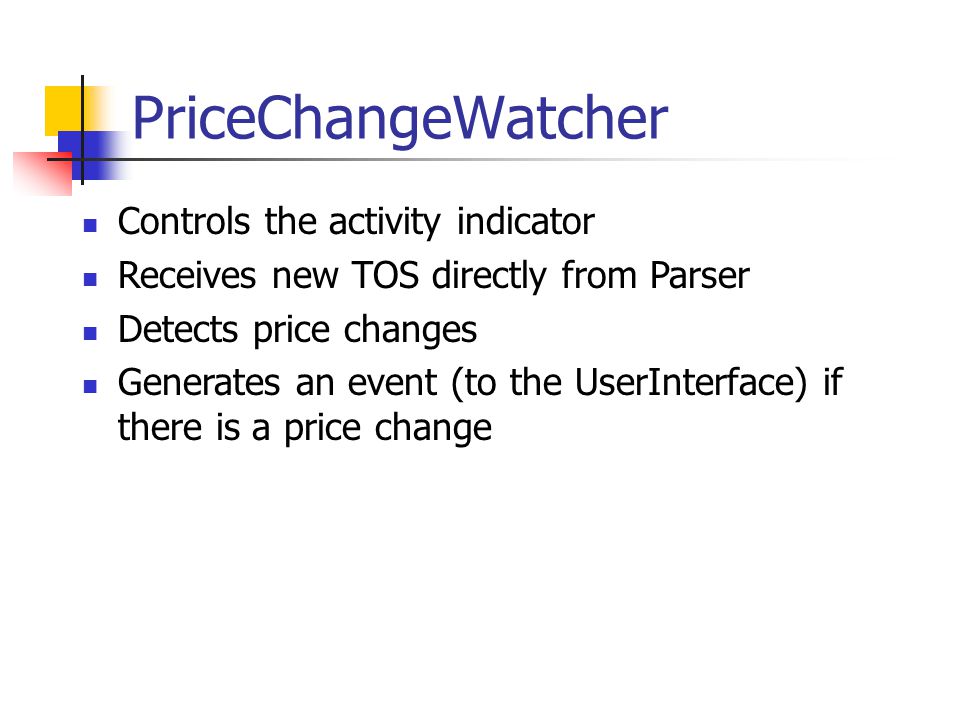 PriceChangeWatcher

- Controls the activity indicator
- Receives new TOS directly from Parser
- Detects price changes
- Generates an event (to the UserInterface) if there is a price change